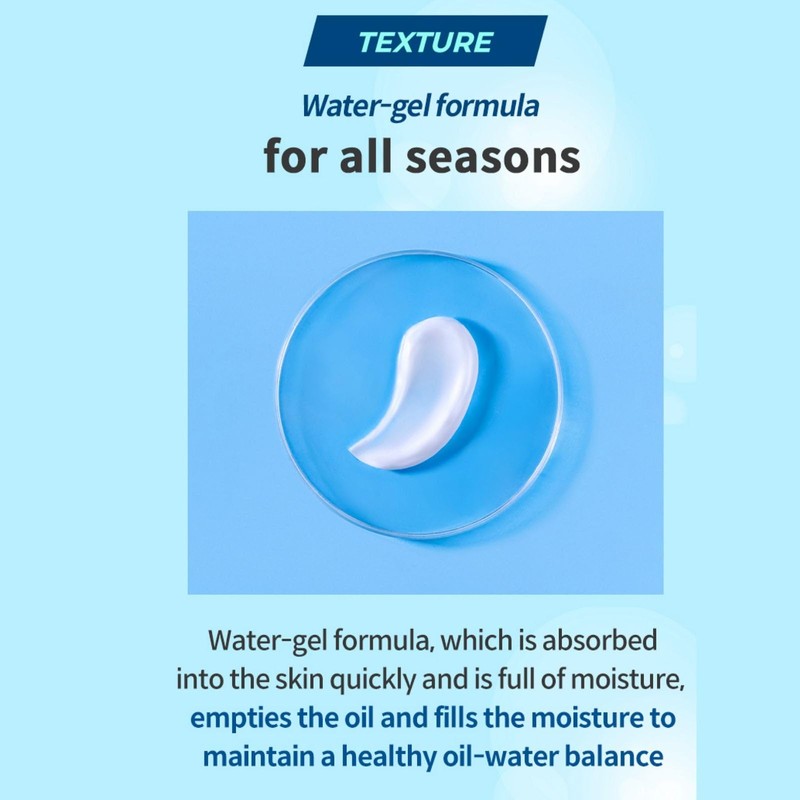 TEXTURE

Water-gel formula

for all seasons

Water-gel formula, which is absorbed into the skin quickly and is full of moisture, empties the oil and fills the moisture to maintain a healthy oil-water balance